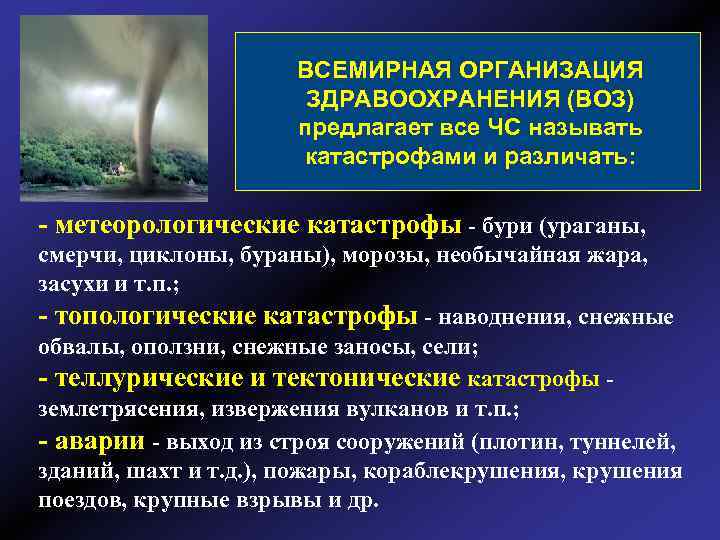 ВСЕМИРНАЯ ОРГАНИЗАЦИЯ ЗДРАВООХРАНЕНИЯ (ВОЗ) предлагает все ЧС называть катастрофами и различать:

- метеорологические катастрофы - бури (ураганы, смерчи, циклоны, бураны), морозы, необычайная жара, засухи и т.п.;

- топологические катастрофы - наводнения, снежные обвалы, оползни, снежные заносы, сели;

- теллурические и тектонические катастрофы - землетрясения, извержения вулканов и т.п.;

- аварии - выход из строя сооружений (плотин, туннелей, зданий, шахт и т.д.), пожары, кораблекрушения, крушения поездов, крупные взрывы и др.